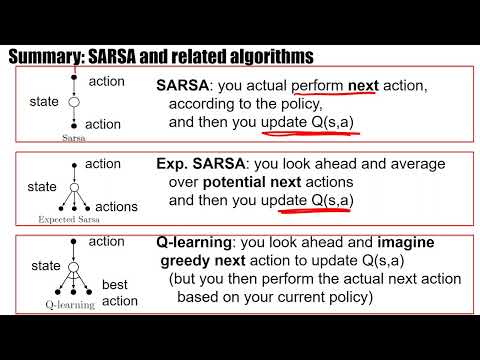 Summary: SARSA and related algorithms

action
state
action
Sarsa

SARSA: you actual perform next action, according to the policy, and then you update Q(s,a)

action
state
actions
Expected Sarsa

Exp. SARSA: you look ahead and average over potential next actions and then you update Q(s,a)

action
state
best action
Q-learning

Q-learning: you look ahead and imagine greedy next action to update Q(s,a) (but you then perform the actual next action based on your current policy)